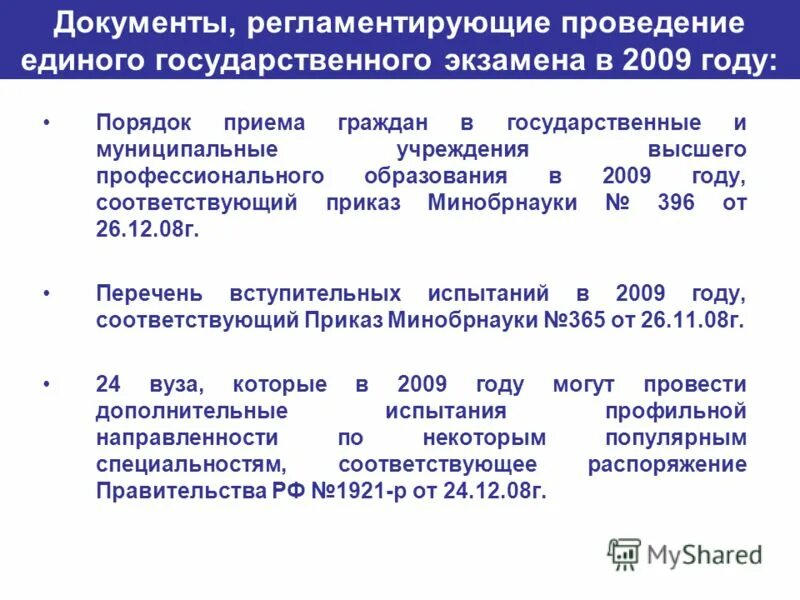 Документы, регламентирующие проведение единого государственного экзамена в 2009 году:

• Порядок приема граждан в государственные и муниципальные учреждения высшего профессионального образования в 2009 году, соответствующий приказ Минобрнауки № 396 от 26.12.08г.

• Перечень вступительных испытаний в 2009 году, соответствующий Приказ Минобрнауки №365 от 26.11.08г.

• 24 вуза, которые в 2009 году могут провести дополнительные испытания профильной направленности по некоторым популярным специальностям, соответствующее распоряжение Правительства РФ №1921-р от 24.12.08г.

MyShared